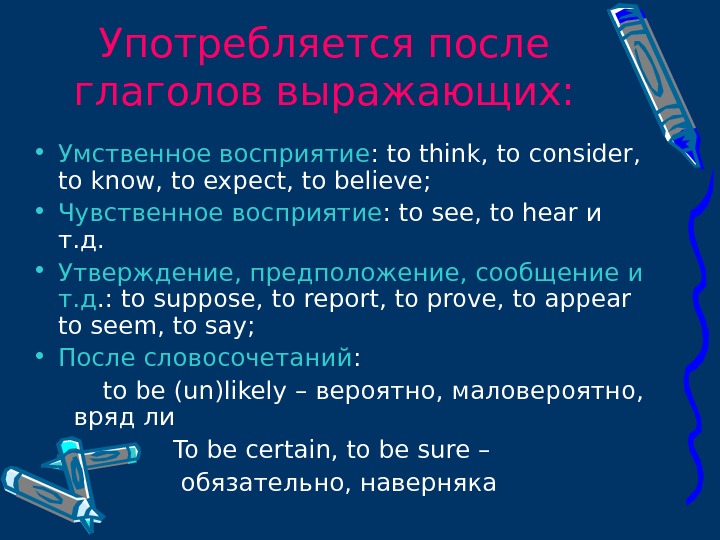 Употребляется после глаголов выражающих:

• Умственное восприятие: to think, to consider, to know, to expect, to believe;
• Чувственное восприятие: to see, to hear и т.д.
• Утверждение, предположение, сообщение и т.д.: to suppose, to report, to prove, to appear to seem, to say;
• После словосочетаний:

to be (un)likely – вероятно, маловероятно, вряд ли

To be certain, to be sure – обязательно, наверняка